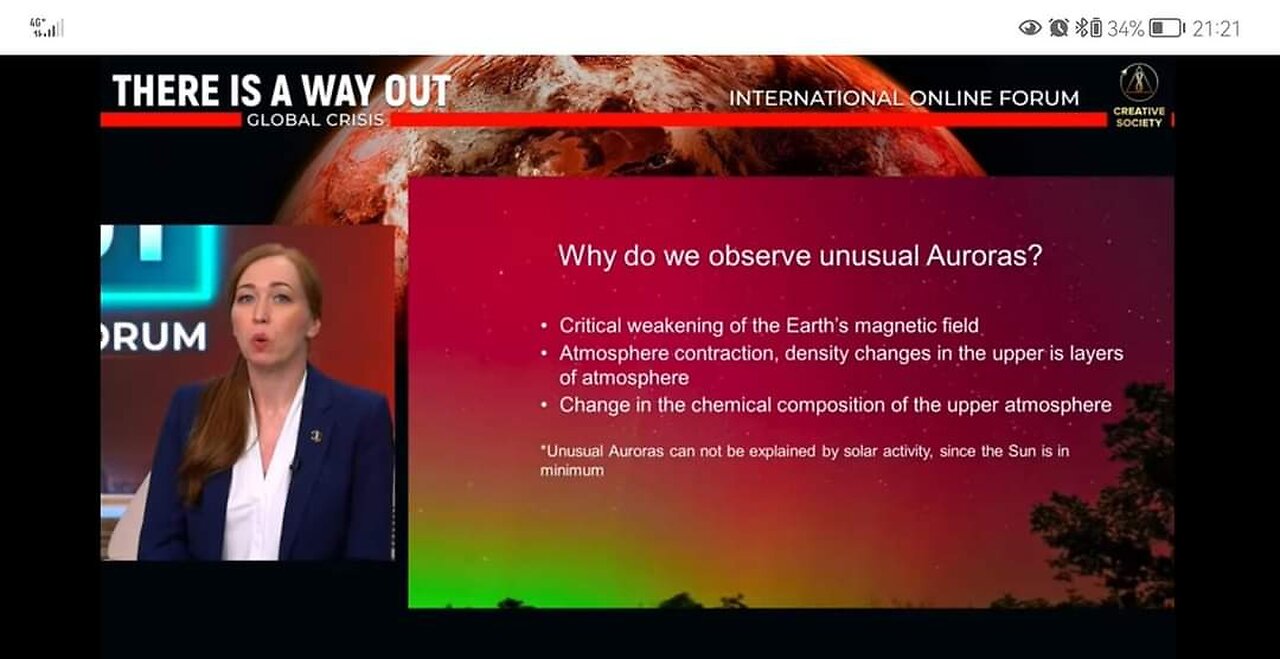 4G⁺ 34% 21:21

THERE IS A WAY OUT
GLOBAL CRISIS
INTERNATIONAL ONLINE FORUM
CREATIVE SOCIETY

ORUM

Why do we observe unusual Auroras?

• Critical weakening of the Earth's magnetic field
• Atmosphere contraction, density changes in the upper is layers of atmosphere
• Change in the chemical composition of the upper atmosphere

*Unusual Auroras can not be explained by solar activity, since the Sun is in minimum